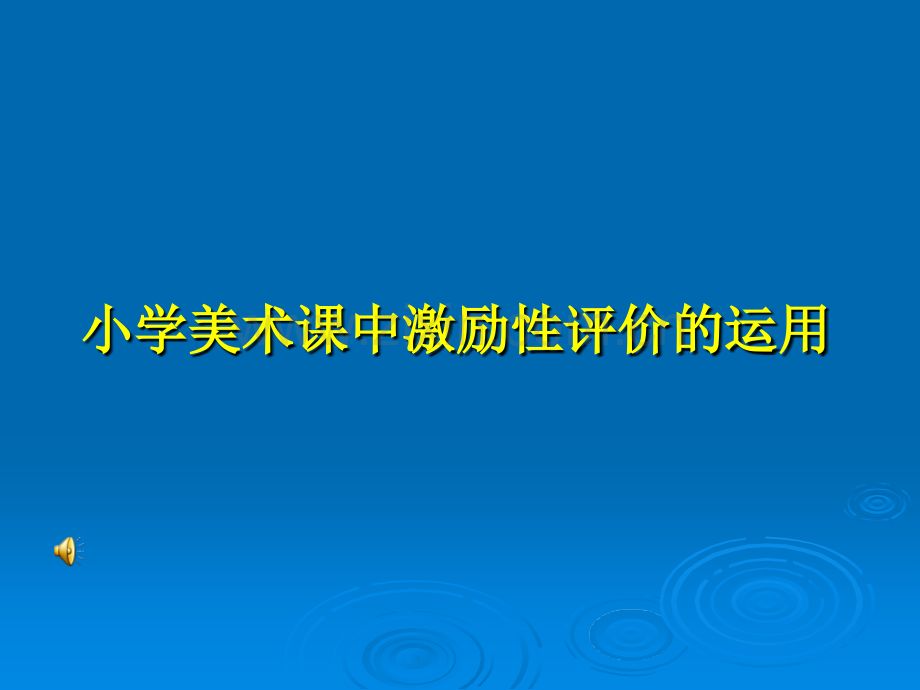 小学美术课中激励性评价的运用